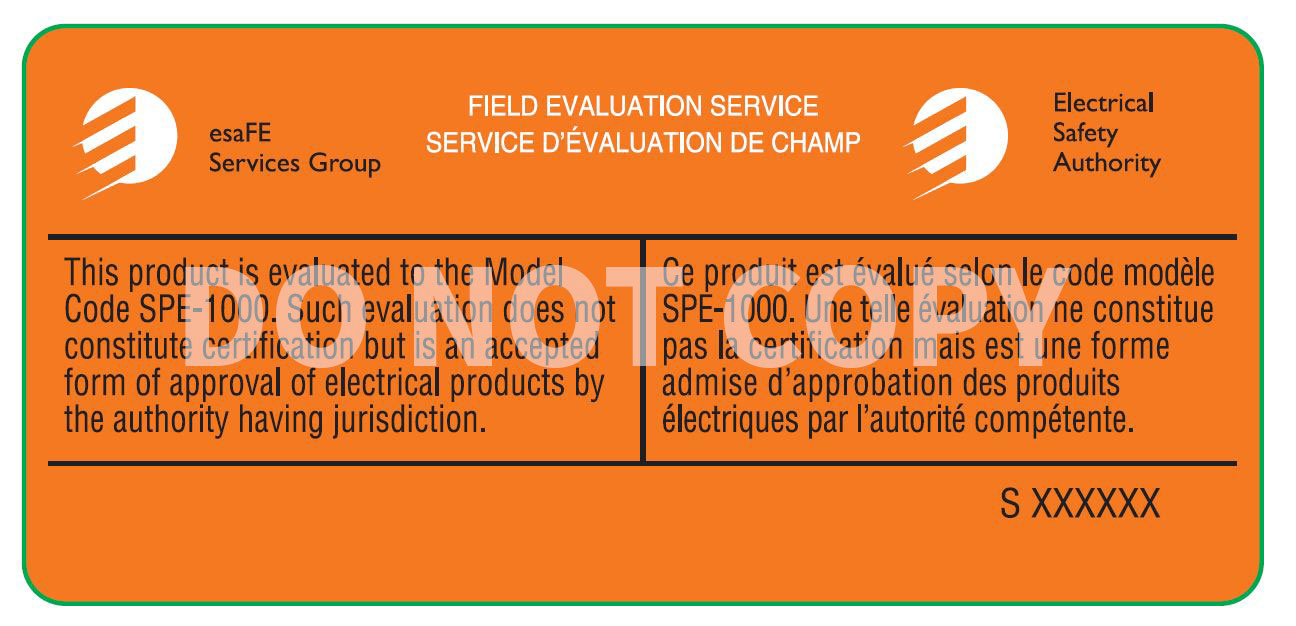 esaFE
Services Group

FIELD EVALUATION SERVICE
SERVICE D'ÉVALUATION DE CHAMP

Electrical
Safety
Authority

This product is evaluated to the Model Code SPE-1000. Such evaluation does not constitute certification but is an accepted form of approval of electrical products by the authority having jurisdiction.

Ce produit est évalué selon le code modèle SPE-1000. Une telle évaluation ne constitue pas la certification mais est une forme admise d'approbation des produits électriques par l'autorité compétente.

DO NOT COPY

S XXXXXX